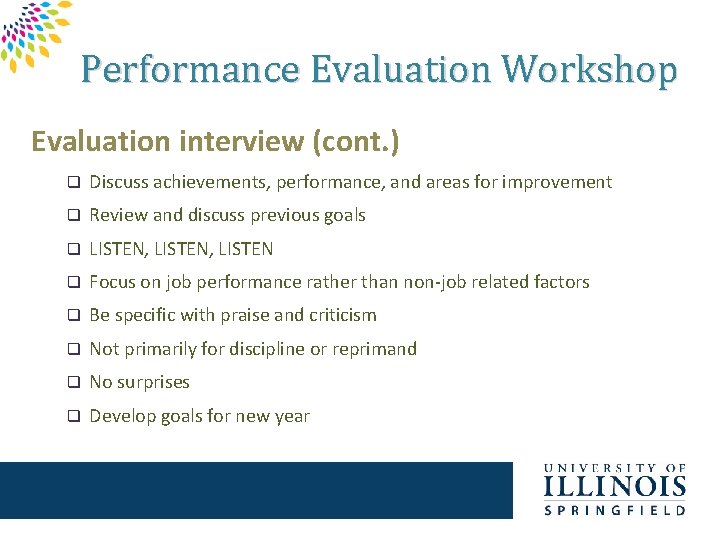 Performance Evaluation Workshop

Evaluation interview (cont.)

☐ Discuss achievements, performance, and areas for improvement
☐ Review and discuss previous goals
☐ LISTEN, LISTEN, LISTEN
☐ Focus on job performance rather than non-job related factors
☐ Be specific with praise and criticism
☐ Not primarily for discipline or reprimand
☐ No surprises
☐ Develop goals for new year

UNIVERSITY OF
ILLINOIS
SPRINGFIELD